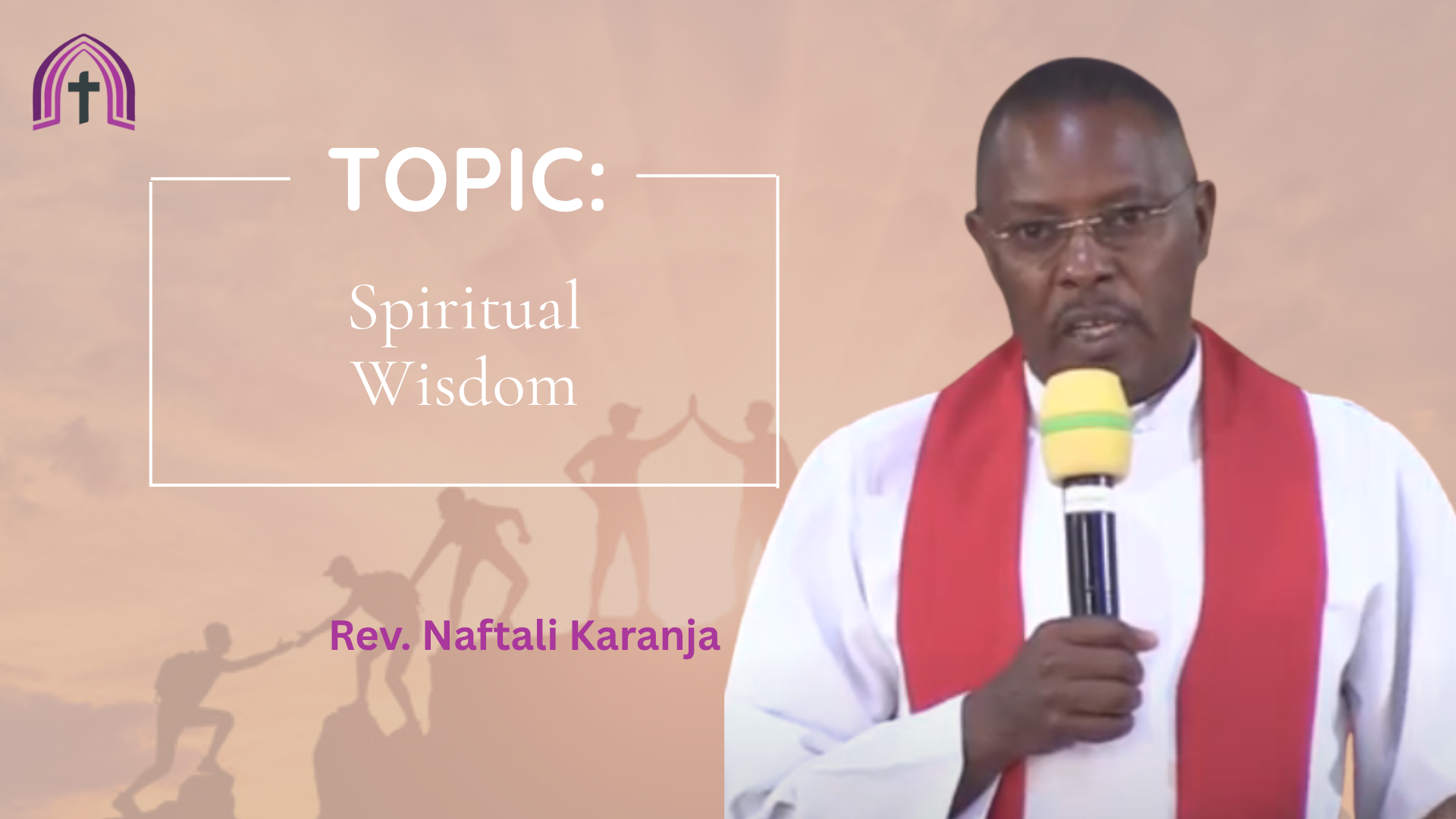 TOPIC:

Spiritual Wisdom

Rev. Naftali Karanja